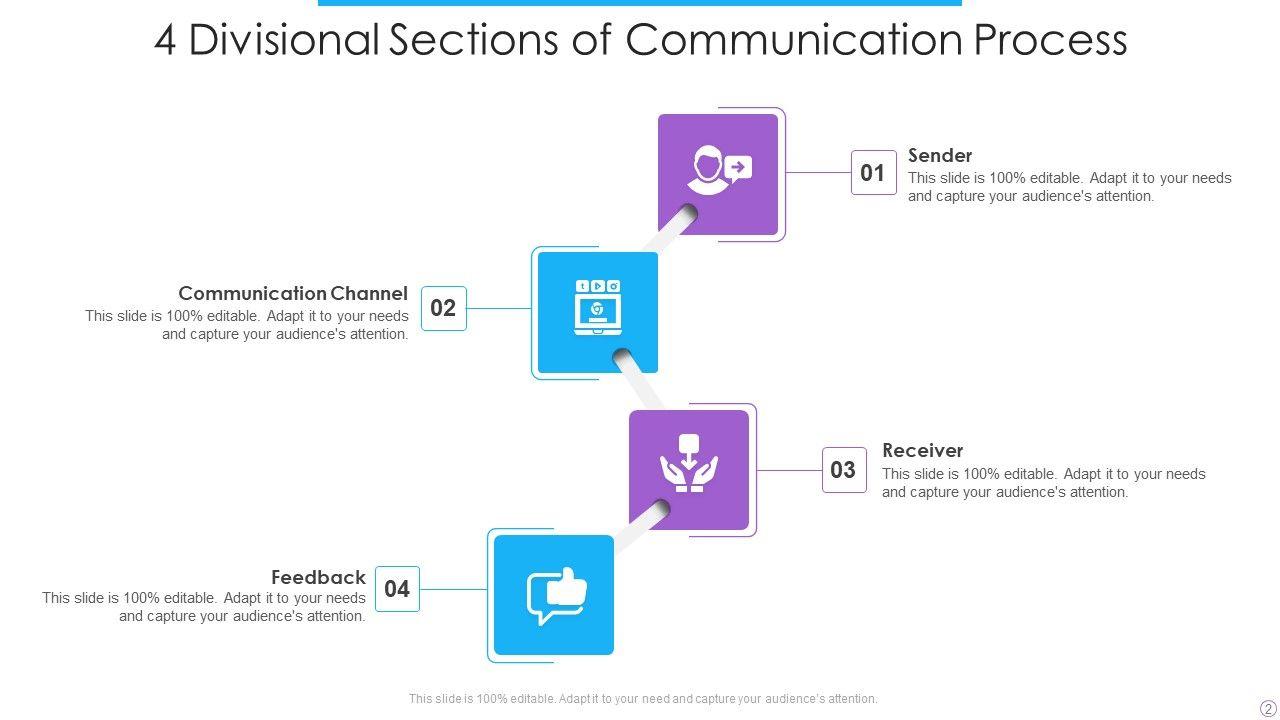 4 Divisional Sections of Communication Process

01
Sender
This slide is 100% editable. Adapt it to your needs and capture your audience's attention.

Communication Channel
This slide is 100% editable. Adapt it to your needs and capture your audience's attention.
02

03
Receiver
This slide is 100% editable. Adapt it to your needs and capture your audience's attention.

Feedback
This slide is 100% editable. Adapt it to your needs and capture your audience's attention.
04

This slide is 100% editable. Adapt it to your need and capture your audience's attention.

2